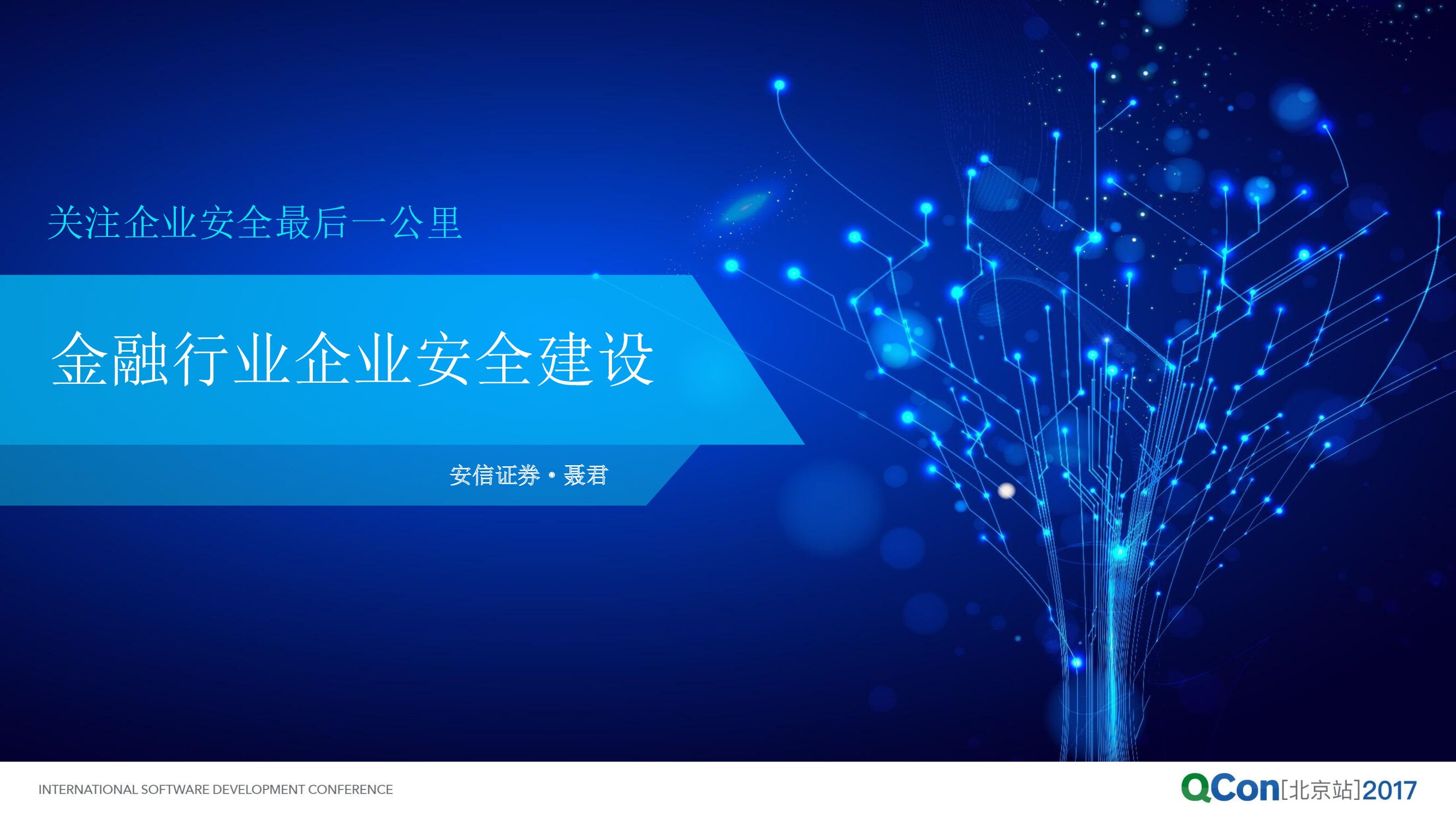 关注企业安全最后一公里

金融行业企业安全建设

安信证券 • 聂君

INTERNATIONAL SOFTWARE DEVELOPMENT CONFERENCE

QCon[北京站]2017